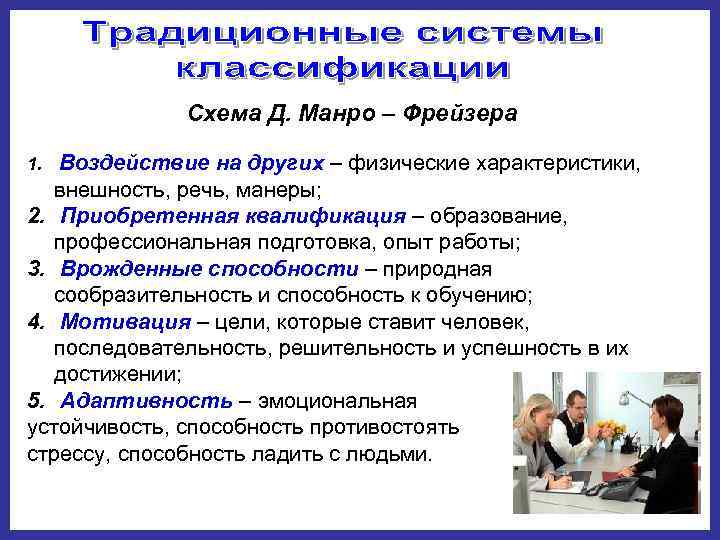 Традиционные системы классификации

Схема Д. Манро – Фрейзера

1. Воздействие на других – физические характеристики, внешность, речь, манеры;
2. Приобретенная квалификация – образование, профессиональная подготовка, опыт работы;
3. Врожденные способности – природная сообразительность и способность к обучению;
4. Мотивация – цели, которые ставит человек, последовательность, решительность и успешность в их достижении;
5. Адаптивность – эмоциональная устойчивость, способность противостоять стрессу, способность ладить с людьми.